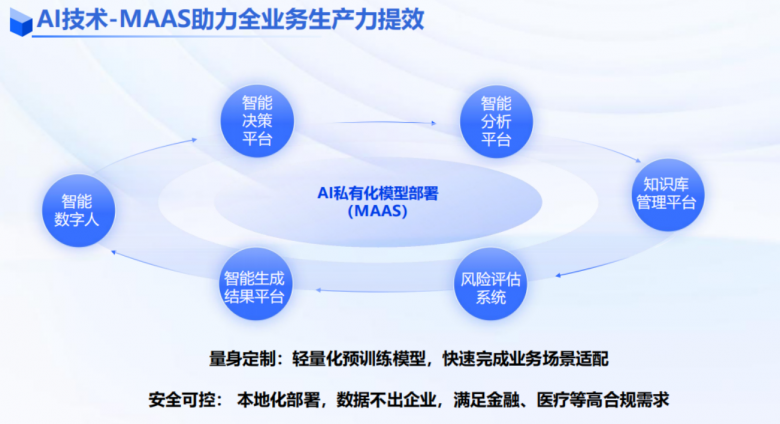 AI技术-MAAS助力全业务生产力提效

智能决策平台

智能分析平台

知识库管理平台

风险评估系统

智能生成结果平台

智能数字人

AI私有化模型部署
(MAAS)

量身定制：轻量化预训练模型，快速完成业务场景适配

安全可控： 本地化部署，数据不出企业，满足金融、医疗等高合规需求